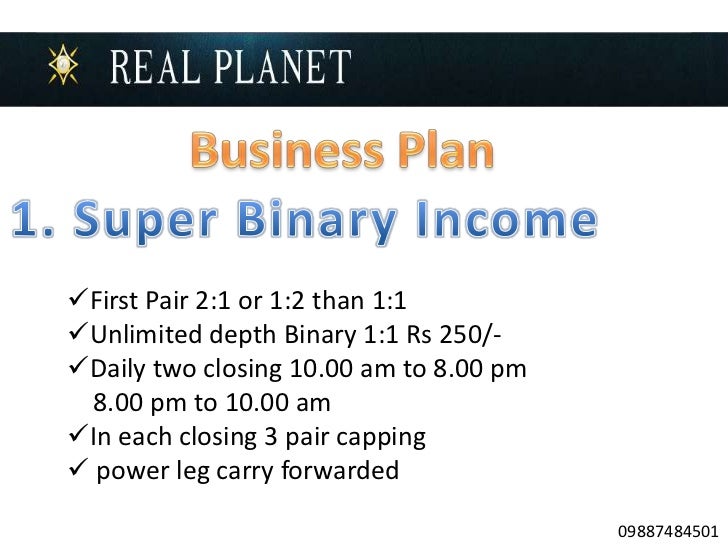 REAL PLANET

Business Plan

1. Super Binary Income

✓First Pair 2:1 or 1:2 than 1:1
✓Unlimited depth Binary 1:1 Rs 250/-
✓Daily two closing 10.00 am to 8.00 pm
8.00 pm to 10.00 am
✓In each closing 3 pair capping
✓ power leg carry forwarded

09887484501